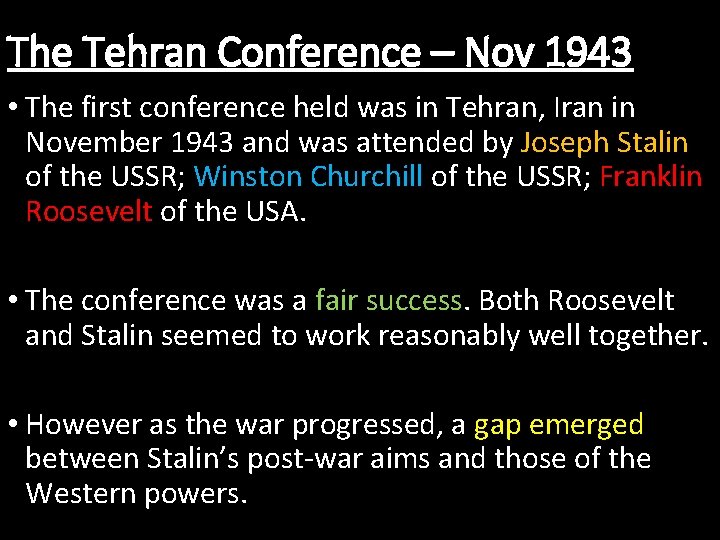 The Tehran Conference – Nov 1943

• The first conference held was in Tehran, Iran in November 1943 and was attended by Joseph Stalin of the USSR; Winston Churchill of the USSR; Franklin Roosevelt of the USA.

• The conference was a fair success. Both Roosevelt and Stalin seemed to work reasonably well together.

• However as the war progressed, a gap emerged between Stalin's post-war aims and those of the Western powers.